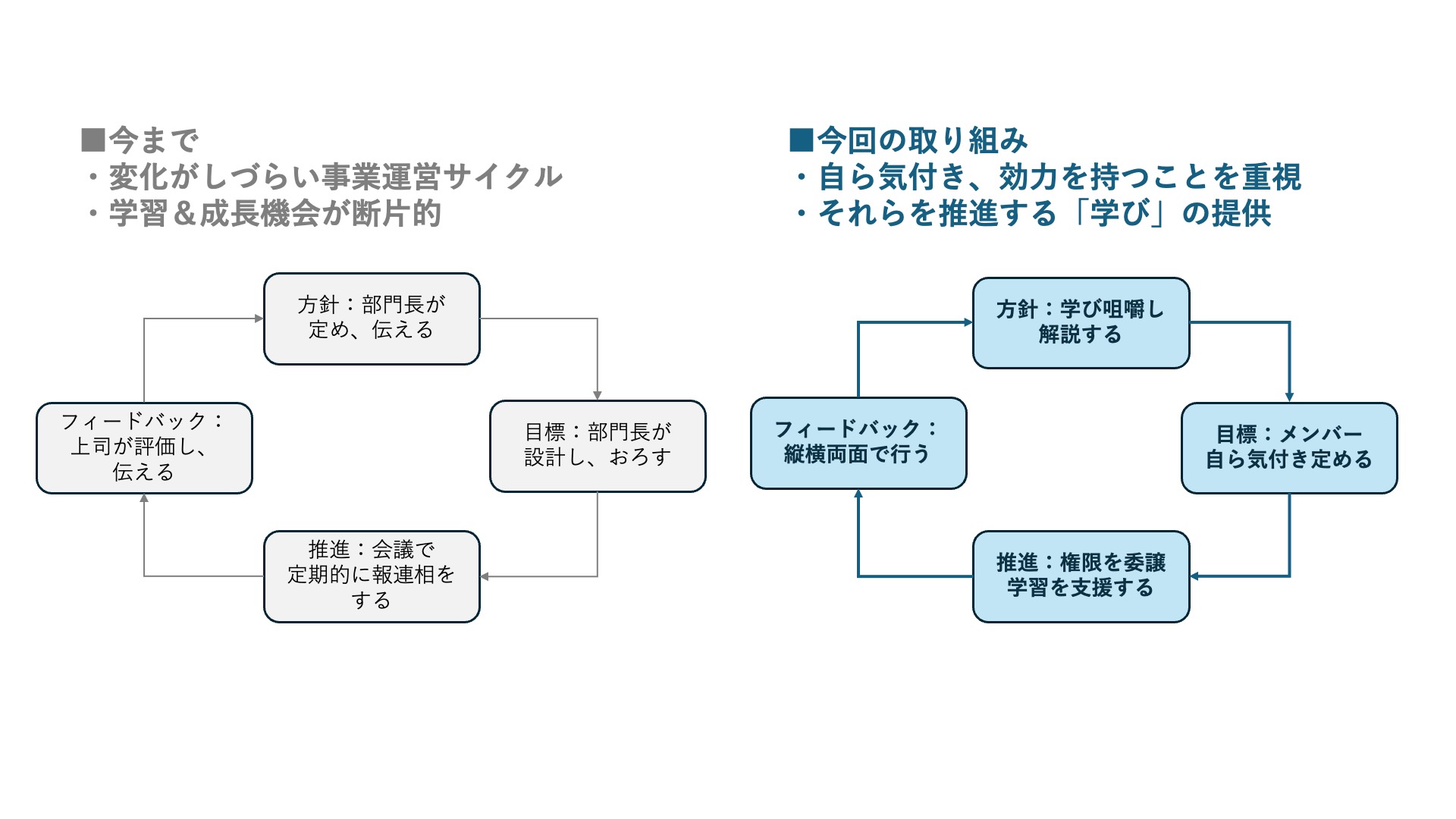 ■今まで
・変化がしづらい事業運営サイクル
・学習＆成長機会が断片的

方針：部門長が定め、伝える

目標：部門長が設計し、おろす

推進：会議で定期的に報連相をする

フィードバック：上司が評価し、伝える

■今回の取り組み
・自ら気付き、効力を持つことを重視
・それらを推進する「学び」の提供

方針：学び咀嚼し解説する

目標：メンバー自ら気付き定める

推進：権限を委譲学習を支援する

フィードバック：縦横両面で行う